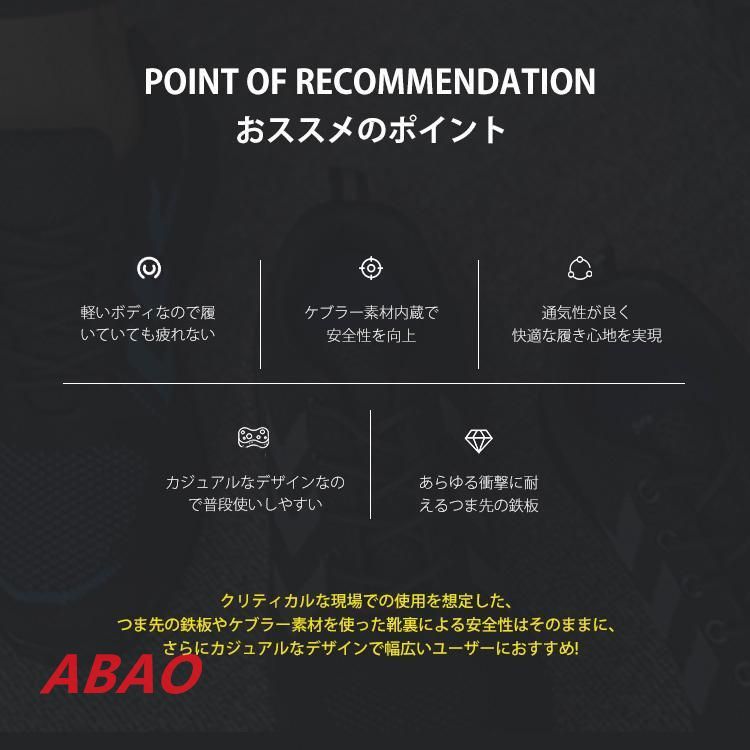 POINT OF RECOMMENDATION
おススメのポイント

軽いボディなので履いていても疲れない

ケブラー素材内蔵で安全性を向上

通気性が良く快適な履き心地を実現

カジュアルなデザインなので普段使いしやすい

あらゆる衝撃に耐えるつま先の鉄板

クリティカルな現場での使用を想定した、
つま先の鉄板やケブラー素材を使った靴裏による安全性はそのままに、
さらにカジュアルなデザインで幅広いユーザーにおすすめ!

ABAO